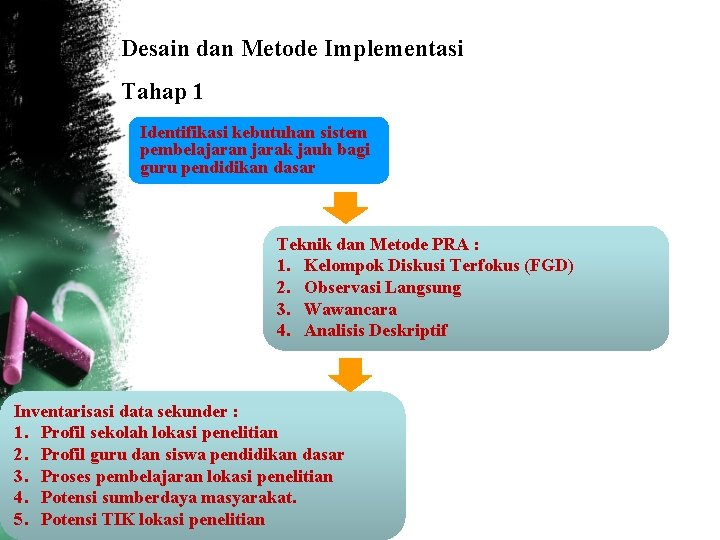 Desain dan Metode Implementasi

Tahap 1

Identifikasi kebutuhan sistem pembelajaran jarak jauh bagi guru pendidikan dasar

Teknik dan Metode PRA :
1. Kelompok Diskusi Terfokus (FGD)
2. Observasi Langsung
3. Wawancara
4. Analisis Deskriptif

Inventarisasi data sekunder :
1. Profil sekolah lokasi penelitian
2. Profil guru dan siswa pendidikan dasar
3. Proses pembelajaran lokasi penelitian
4. Potensi sumberdaya masyarakat.
5. Potensi TIK lokasi penelitian